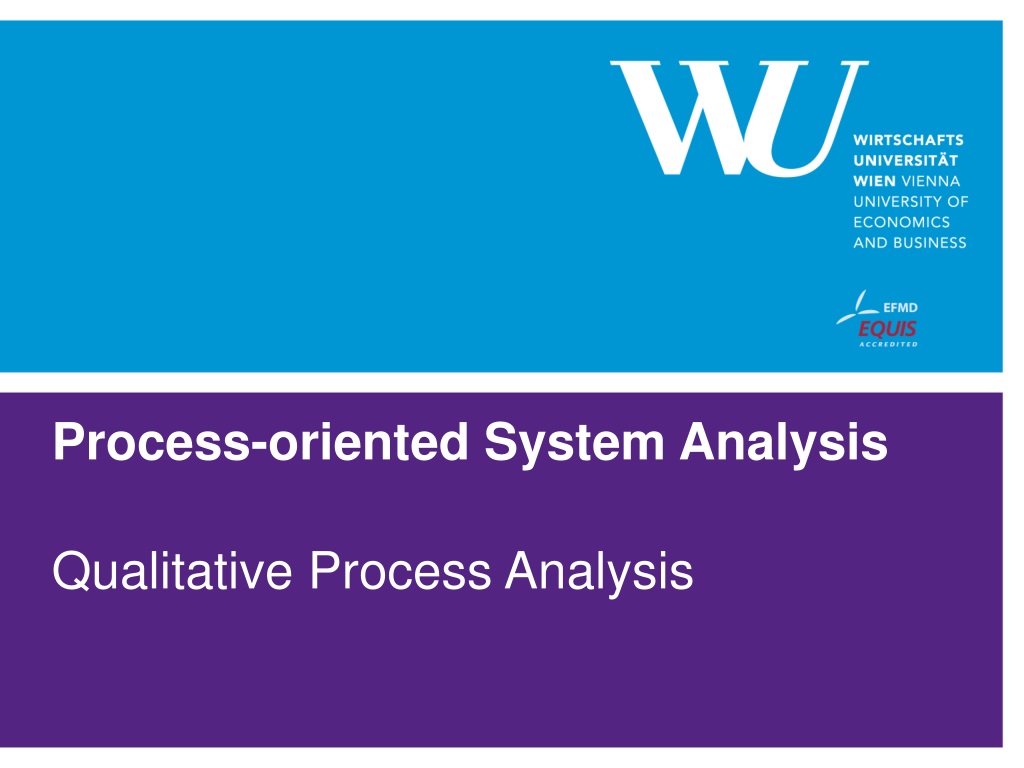 WU

WIRTSCHAFTS
UNIVERSITÄT
WIEN VIENNA
UNIVERSITY OF
ECONOMICS
AND BUSINESS

EFMD
EQUIS
ACCREDITED

Process-oriented System Analysis

Qualitative Process Analysis